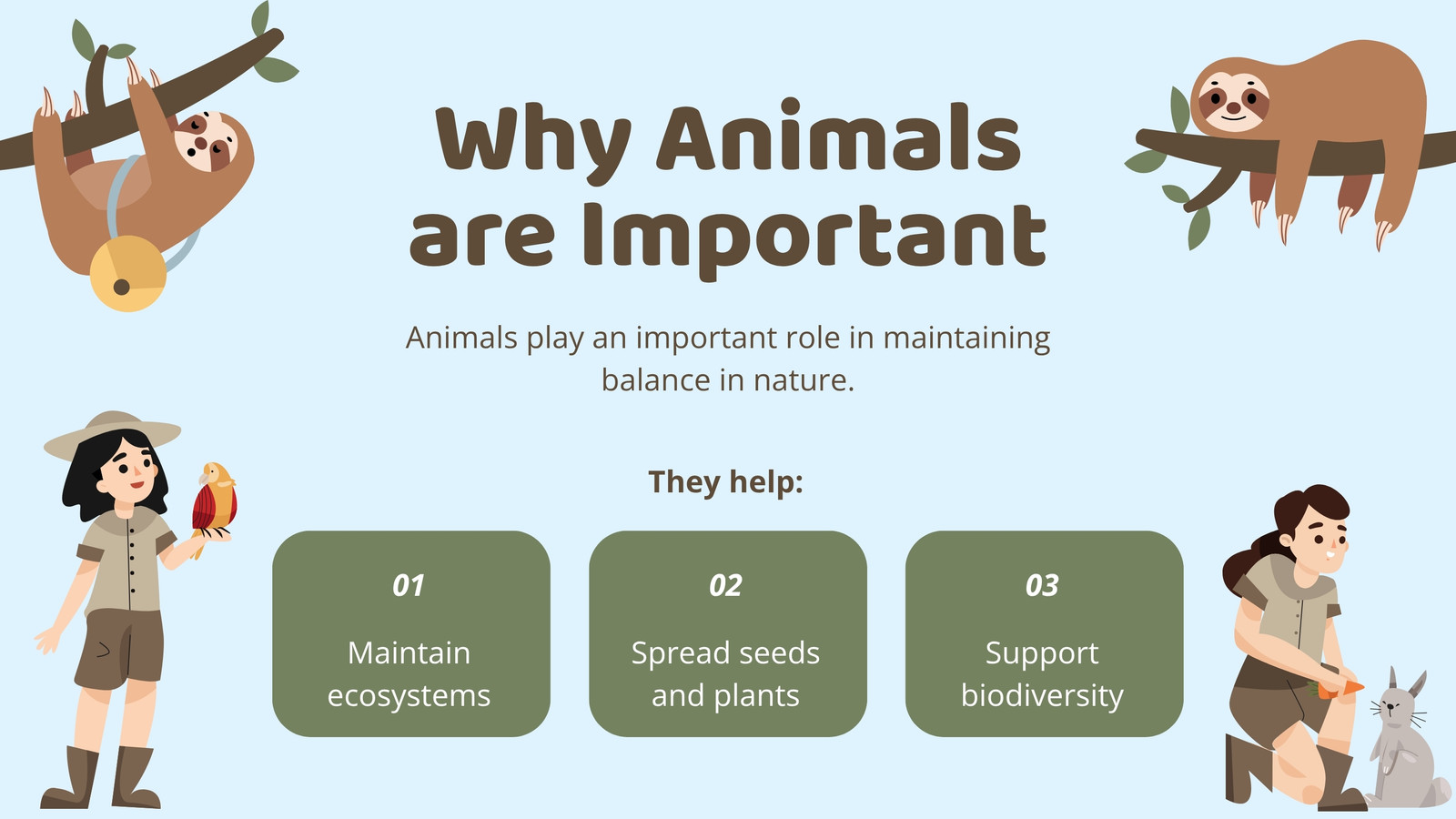 Why Animals are Important

Animals play an important role in maintaining balance in nature.

They help:

01
Maintain ecosystems

02
Spread seeds and plants

03
Support biodiversity